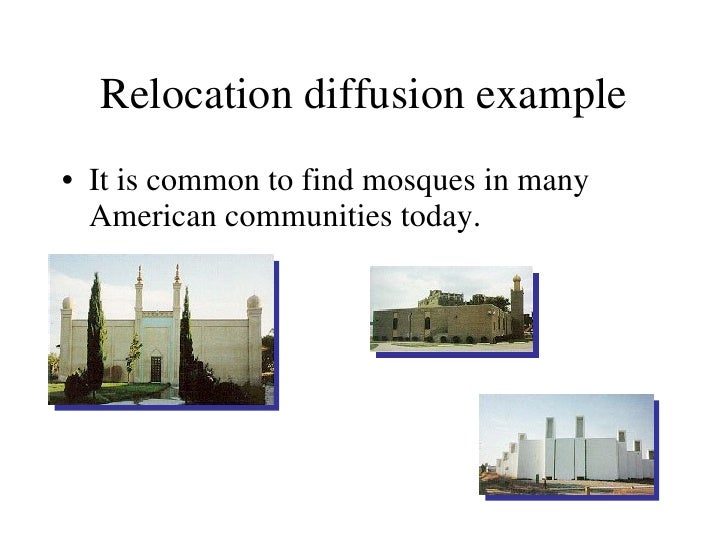 Relocation diffusion example

• It is common to find mosques in many American communities today.